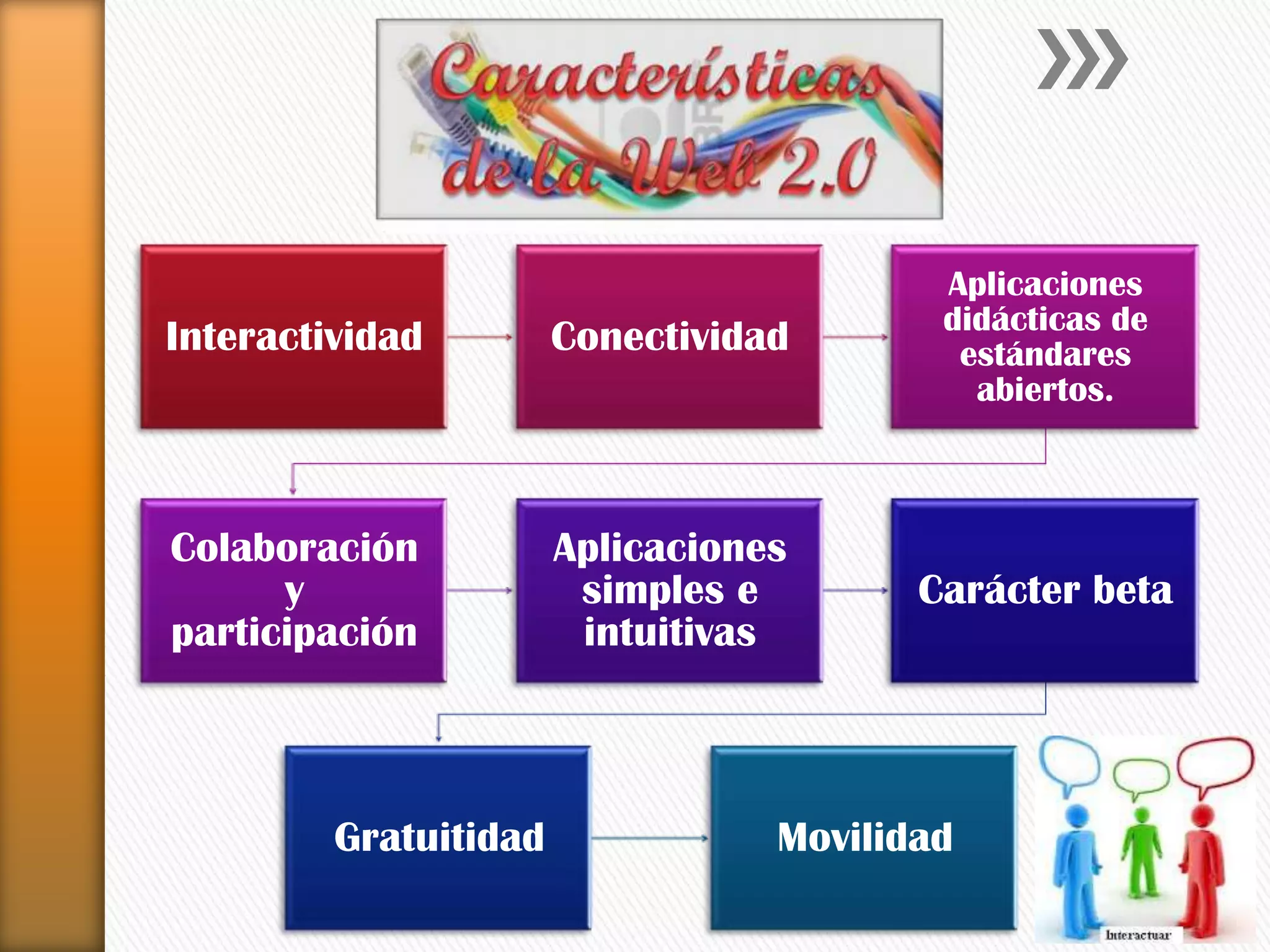 Características de la Web 2.0

Interactividad

Conectividad

Aplicaciones didácticas de estándares abiertos.

Colaboración y participación

Aplicaciones simples e intuitivas

Carácter beta

Gratuitidad

Movilidad

Interactuar